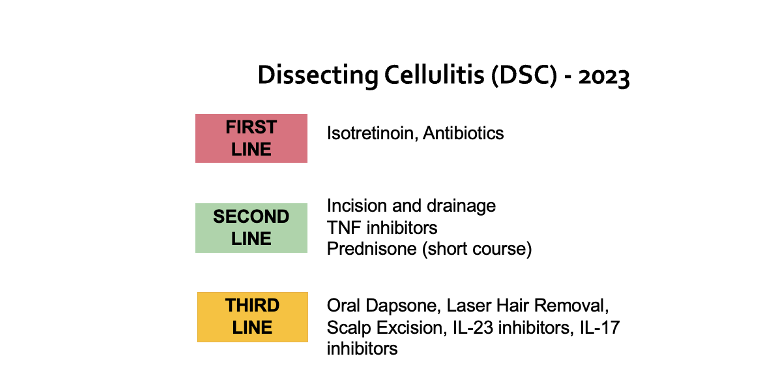 Dissecting Cellulitis (DSC) - 2023

FIRST LINE

Isotretinoin, Antibiotics

SECOND LINE

Incision and drainage
TNF inhibitors
Prednisone (short course)

THIRD LINE

Oral Dapsone, Laser Hair Removal, Scalp Excision, IL-23 inhibitors, IL-17 inhibitors